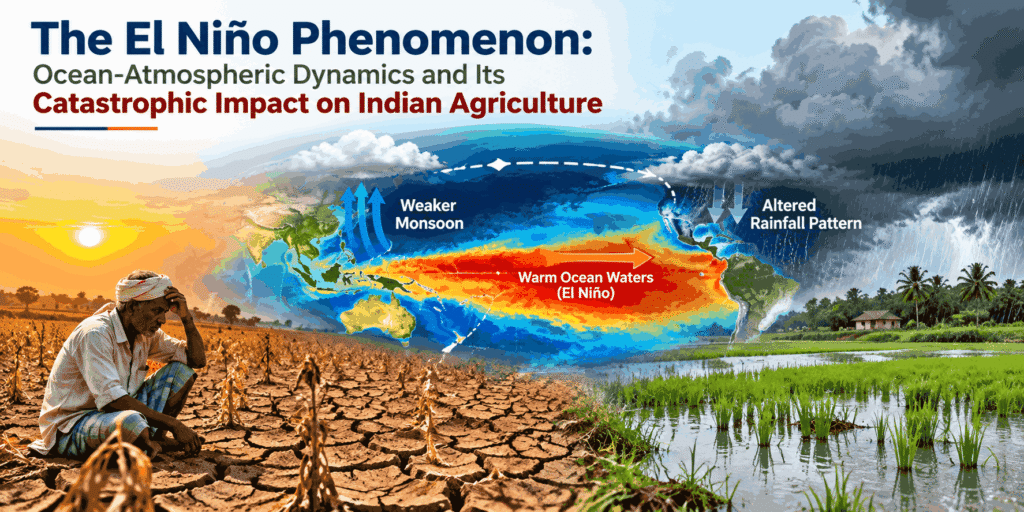 The El Niño Phenomenon:
Ocean-Atmospheric Dynamics and Its
Catastrophic Impact on Indian Agriculture

Weaker
Monsoon

Altered
Rainfall Pattern

Warm Ocean Waters
(El Niño)